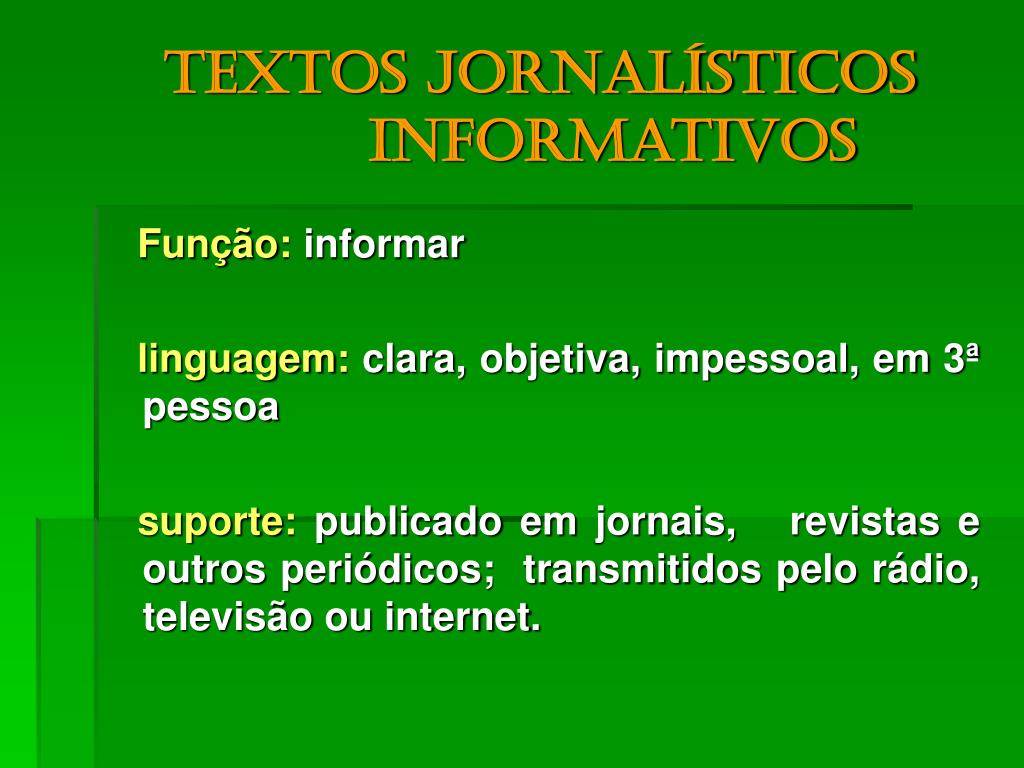 TEXTOS JORNALÍSTICOS INFORMATIVOS

Função: informar

linguagem: clara, objetiva, impessoal, em 3ª pessoa

suporte: publicado em jornais, revistas e outros periódicos; transmitidos pelo rádio, televisão ou internet.